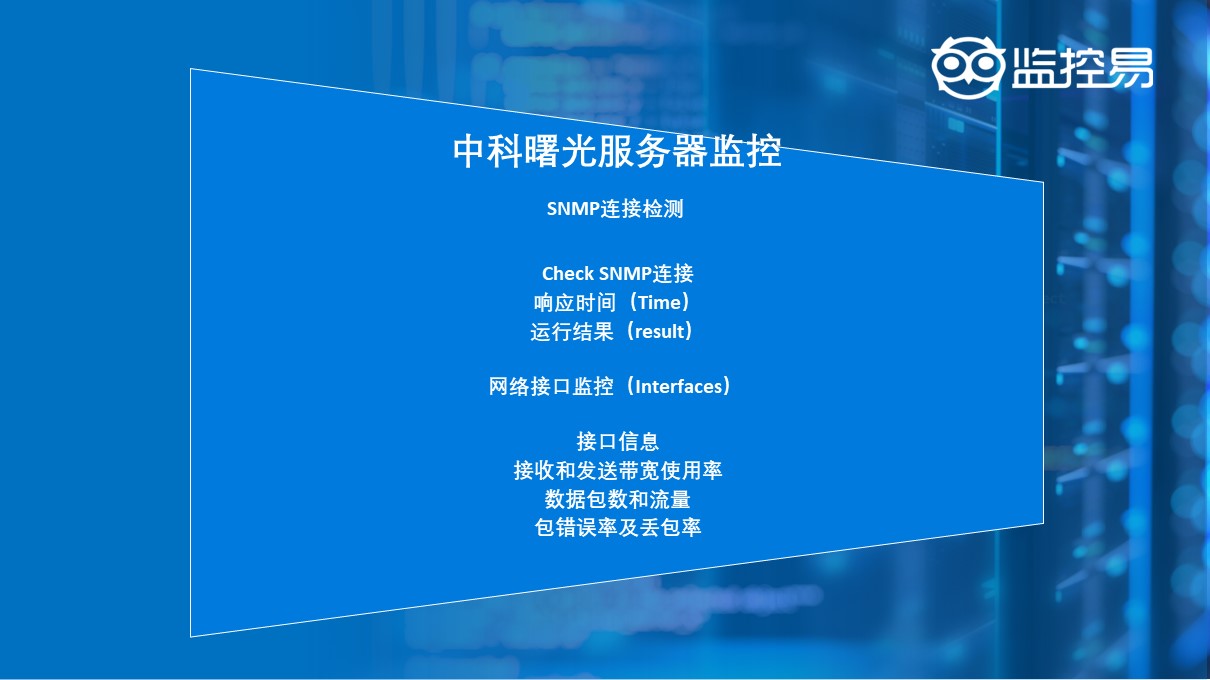 监控易

中科曙光服务器监控

SNMP连接检测

Check SNMP连接
响应时间（Time）
运行结果（result）

网络接口监控（Interfaces）

接口信息
接收和发送带宽使用率
数据包数和流量
包错误率及丢包率